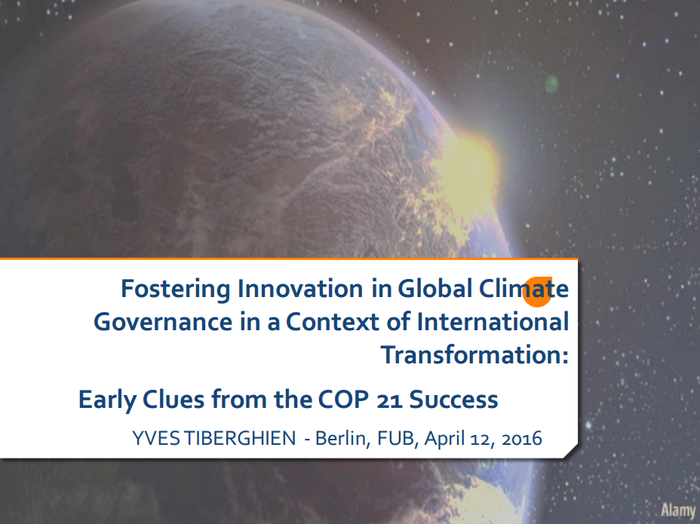 Fostering Innovation in Global Climate Governance in a Context of International Transformation:

Early Clues from the COP 21 Success

YVES TIBERGHIEN - Berlin, FUB, April 12, 2016

Alamy